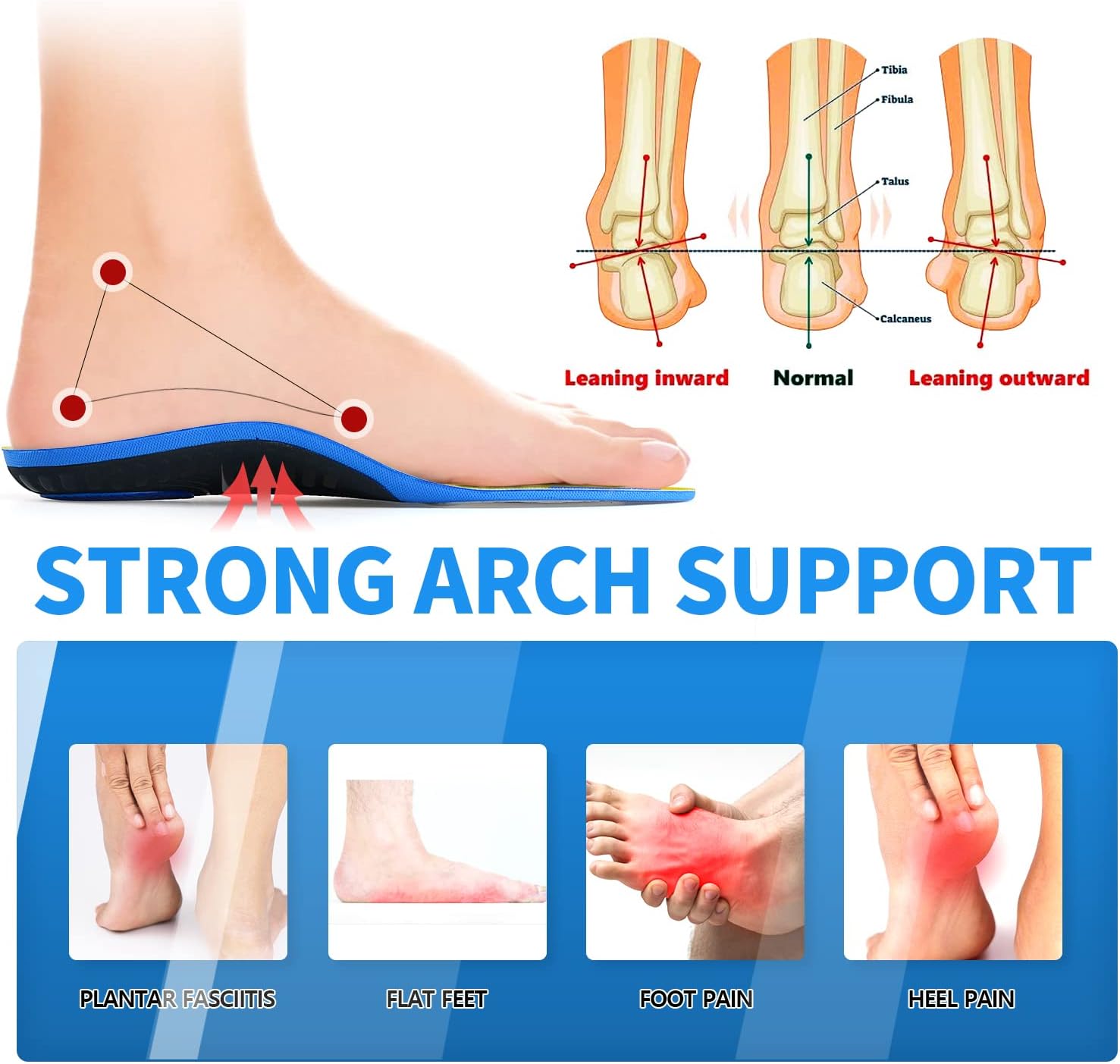 Tibia
Fibula
Talus
Calcaneus

Leaning inward
Normal
Leaning outward

STRONG ARCH SUPPORT

PLANTAR FASCIITIS
FLAT FEET
FOOT PAIN
HEEL PAIN